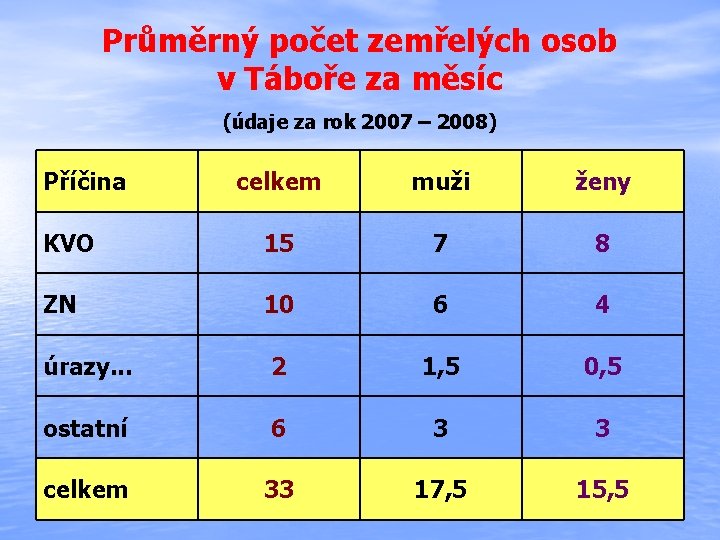 Průměrný počet zemřelých osob v Táboře za měsíc

(údaje za rok 2007 – 2008)

| Příčina | celkem | muži | ženy |
|---|---|---|---|
| KVO | 15 | 7 | 8 |
| ZN | 10 | 6 | 4 |
| úrazy… | 2 | 1,5 | 0,5 |
| ostatní | 6 | 3 | 3 |
| celkem | 33 | 17,5 | 15,5 |